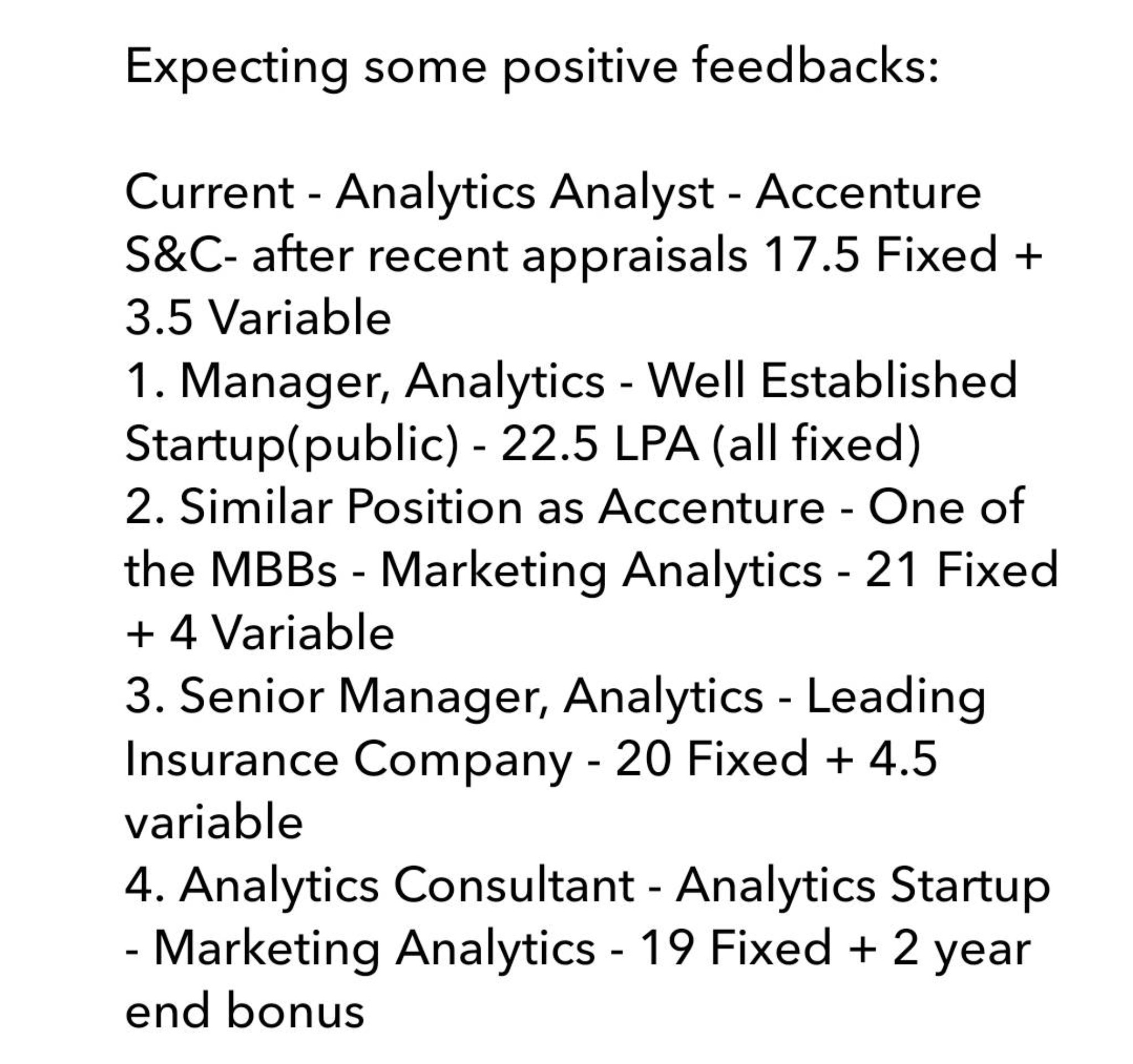 Expecting some positive feedbacks:

Current - Analytics Analyst - Accenture S&C- after recent appraisals 17.5 Fixed + 3.5 Variable
1. Manager, Analytics - Well Established Startup(public) - 22.5 LPA (all fixed)
2. Similar Position as Accenture - One of the MBBs - Marketing Analytics - 21 Fixed + 4 Variable
3. Senior Manager, Analytics - Leading Insurance Company - 20 Fixed + 4.5 variable
4. Analytics Consultant - Analytics Startup - Marketing Analytics - 19 Fixed + 2 year end bonus